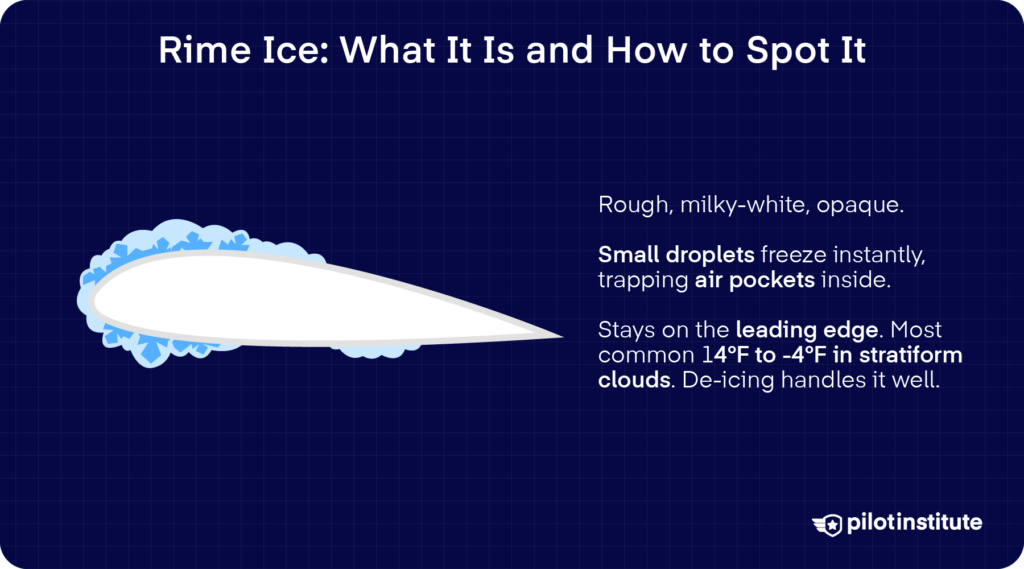 Rime Ice: What It Is and How to Spot It

Rough, milky-white, opaque.

Small droplets freeze instantly, trapping air pockets inside.

Stays on the leading edge. Most common 14°F to -4°F in stratiform clouds. De-icing handles it well.

pilotinstitute